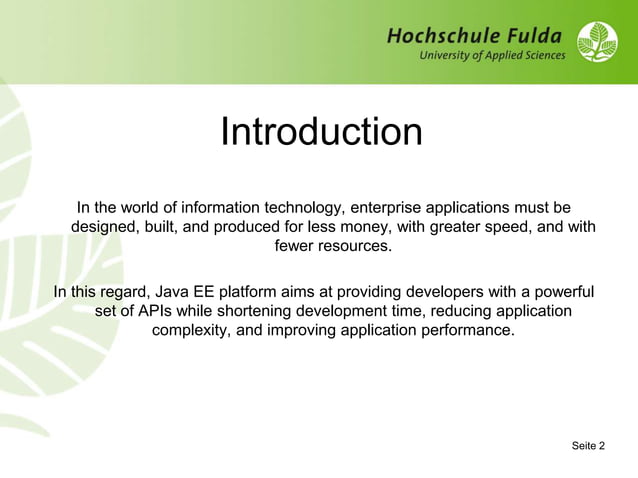 Hochschule Fulda
University of Applied Sciences

Introduction

In the world of information technology, enterprise applications must be designed, built, and produced for less money, with greater speed, and with fewer resources.

In this regard, Java EE platform aims at providing developers with a powerful set of APIs while shortening development time, reducing application complexity, and improving application performance.

Seite 2